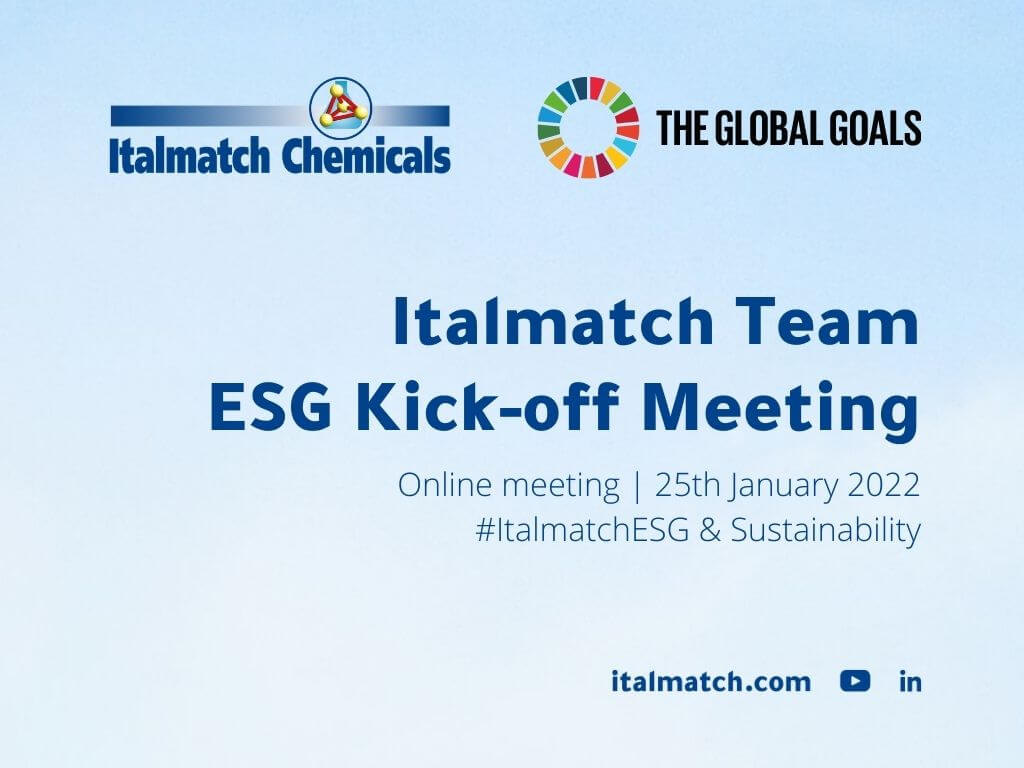 Italmatch Chemicals

THE GLOBAL GOALS

Italmatch Team
ESG Kick-off Meeting

Online meeting | 25th January 2022
#ItalmatchESG & Sustainability

italmatch.com

in